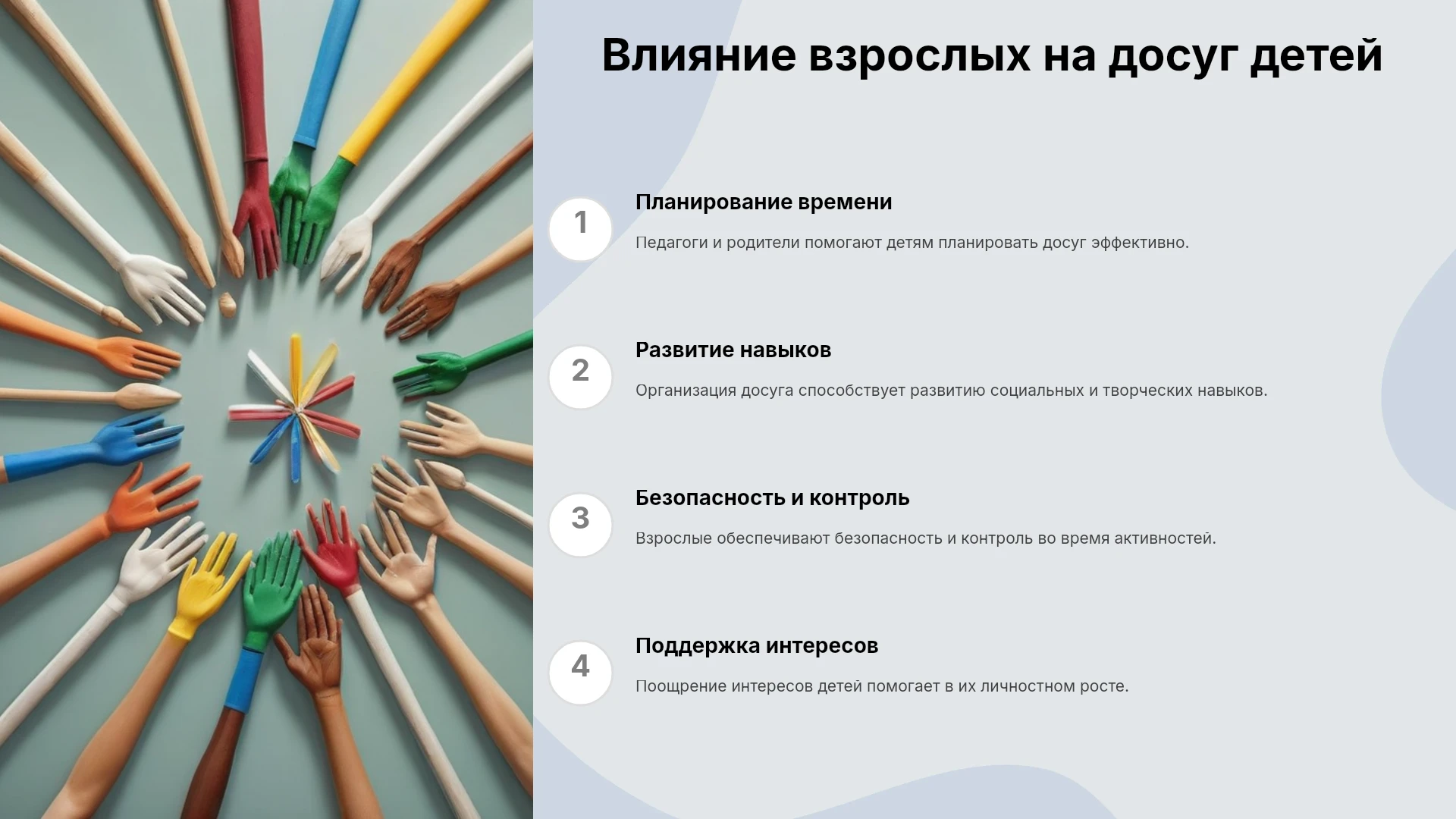 Влияние взрослых на досуг детей

1

Планирование времени

Педагоги и родители помогают детям планировать досуг эффективно.

2

Развитие навыков

Организация досуга способствует развитию социальных и творческих навыков.

3

Безопасность и контроль

Взрослые обеспечивают безопасность и контроль во время активностей.

4

Поддержка интересов

Поощрение интересов детей помогает в их личностном росте.